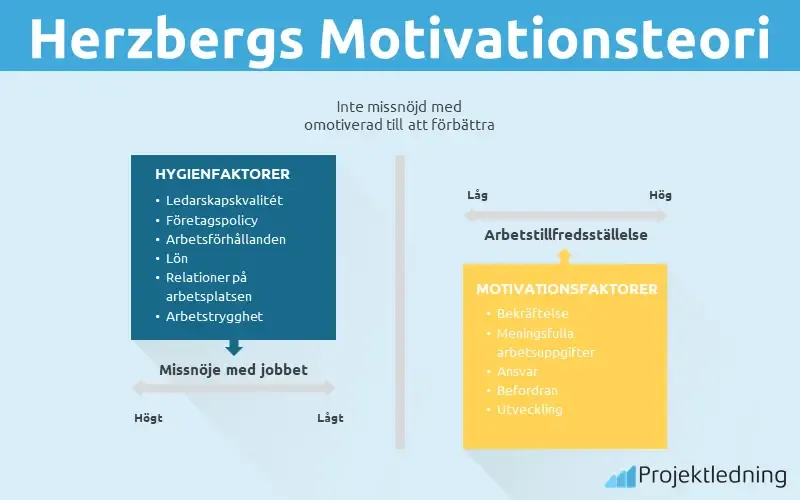 Herzbergs Motivationsteori

Inte missnöjd med
omotiverad till att förbättra

HYGIENFAKTORER
• Ledarskapskvalitét
• Företagspolicy
• Arbetsförhållanden
• Lön
• Relationer på arbetsplatsen
• Arbetstrygghet

Missnöje med jobbet

Högt
Lågt

Låg
Hög

Arbetstillfredsställelse

MOTIVATIONSFAKTORER
• Bekräftelse
• Meningsfulla arbetsuppgifter
• Ansvar
• Befordran
• Utveckling

Projektledning